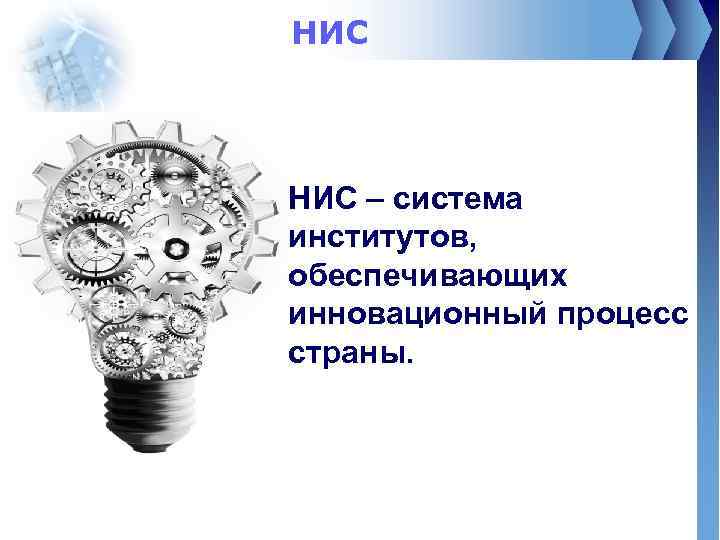 НИС

НИС – система институтов, обеспечивающих инновационный процесс страны.